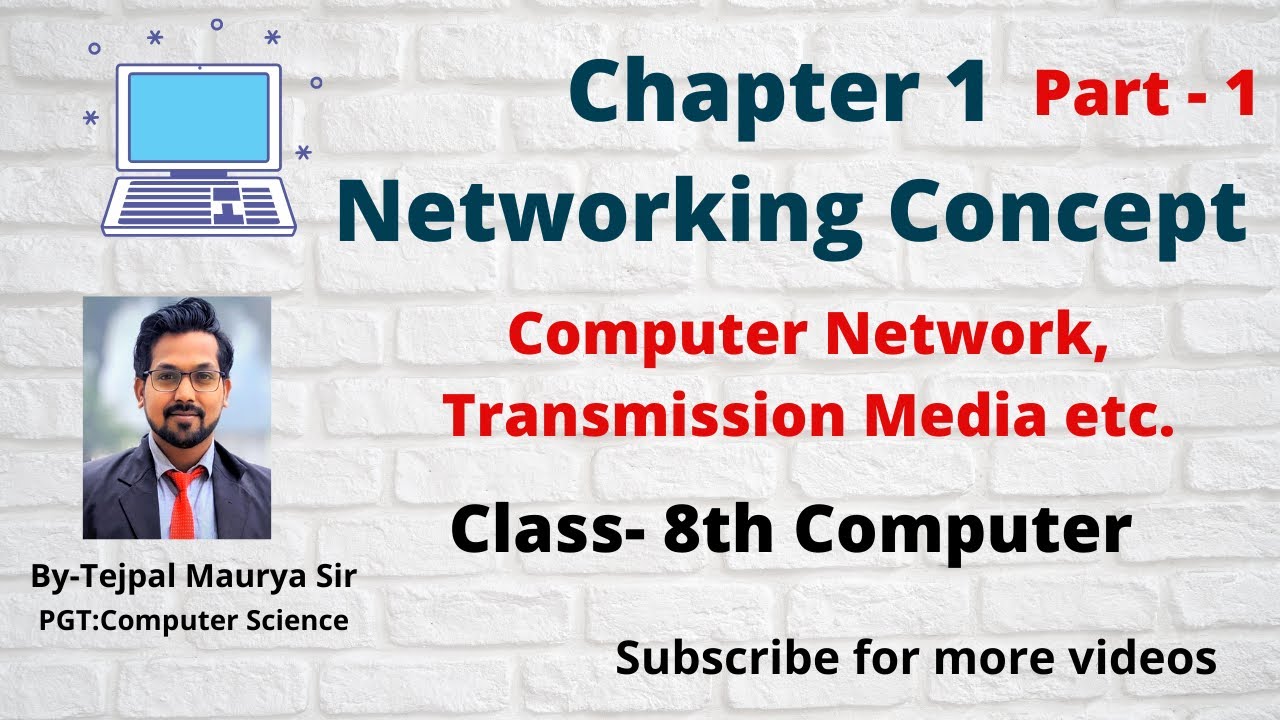 Chapter 1 Part - 1

Networking Concept

Computer Network, Transmission Media etc.

Class- 8th Computer

By-Tejpal Maurya Sir
PGT:Computer Science

Subscribe for more videos